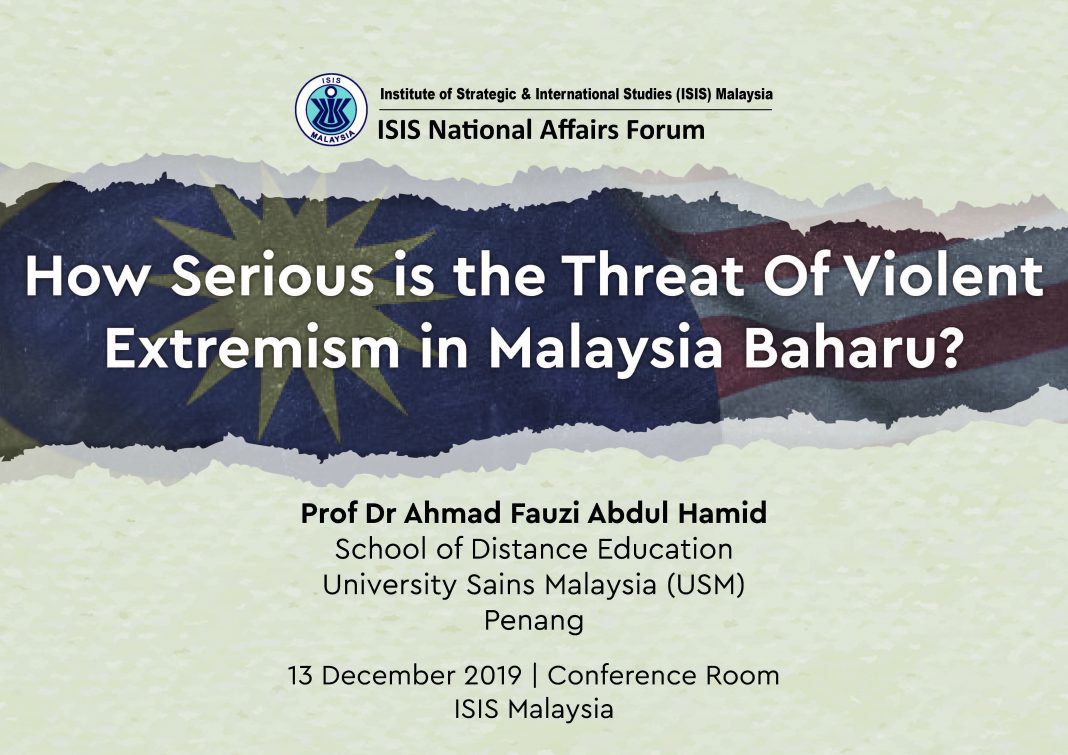 ISIS
MALAYSIA

Institute of Strategic & International Studies (ISIS) Malaysia
ISIS National Affairs Forum

How Serious is the Threat Of Violent Extremism in Malaysia Baharu?

Prof Dr Ahmad Fauzi Abdul Hamid
School of Distance Education
University Sains Malaysia (USM)
Penang

13 December 2019 | Conference Room
ISIS Malaysia